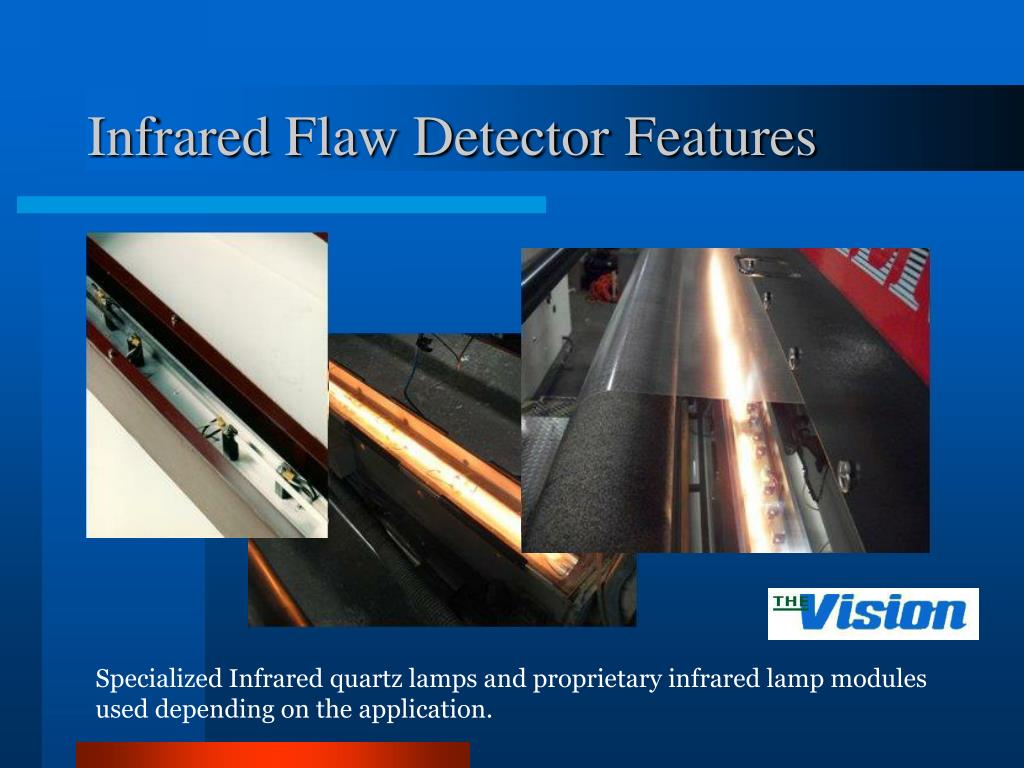 Infrared Flaw Detector Features

THE Vision

Specialized Infrared quartz lamps and proprietary infrared lamp modules used depending on the application.